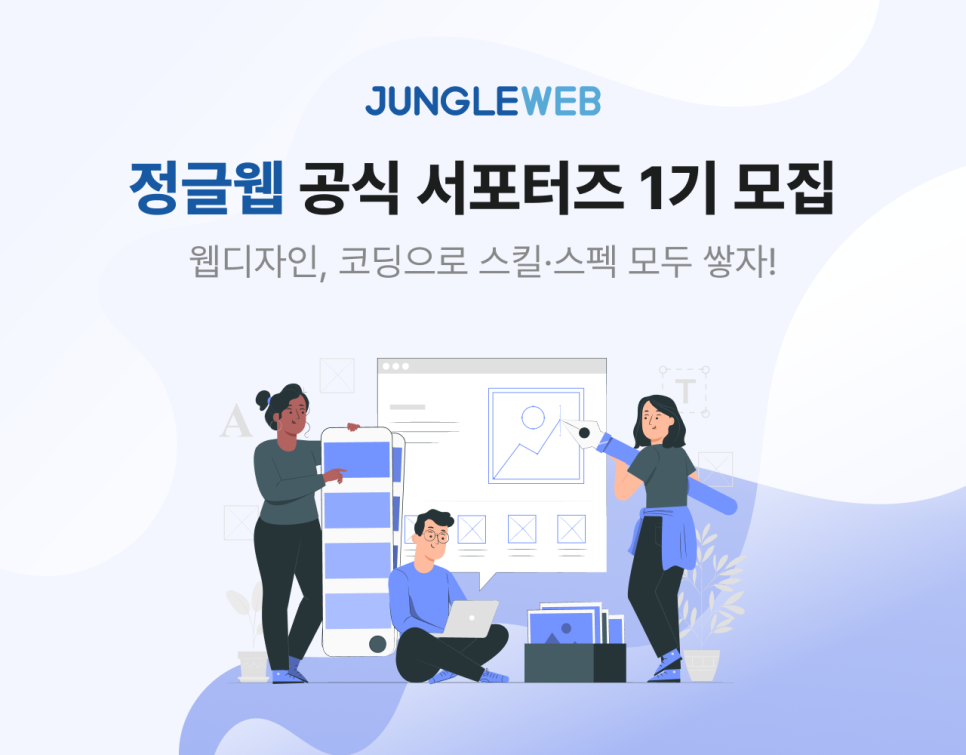 JUNGLEWEB

정글웹 공식 서포터즈 1기 모집

웹디자인, 코딩으로 스킬·스펙 모두 쌓자!

A

T